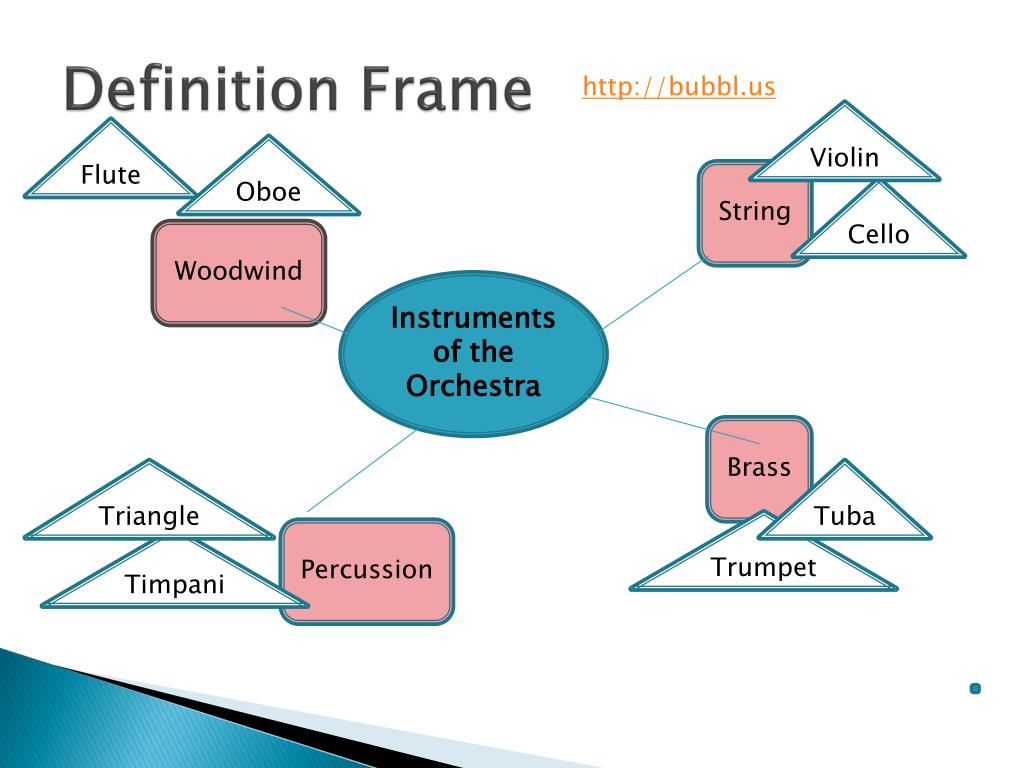 Definition Frame

http://bubbl.us

Flute

Oboe

Woodwind

Violin

String

Cello

Instruments of the Orchestra

Brass

Tuba

Trumpet

Triangle

Timpani

Percussion